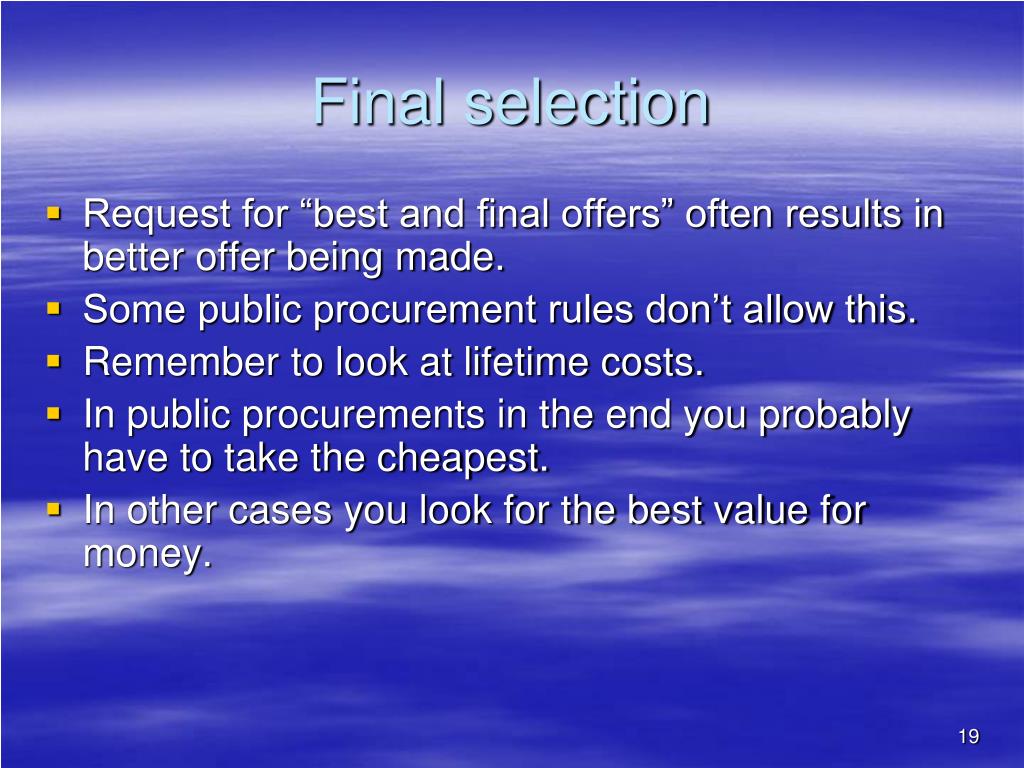 Final selection

- Request for “best and final offers” often results in better offer being made.
- Some public procurement rules don’t allow this.
- Remember to look at lifetime costs.
- In public procurements in the end you probably have to take the cheapest.
- In other cases you look for the best value for money.

19